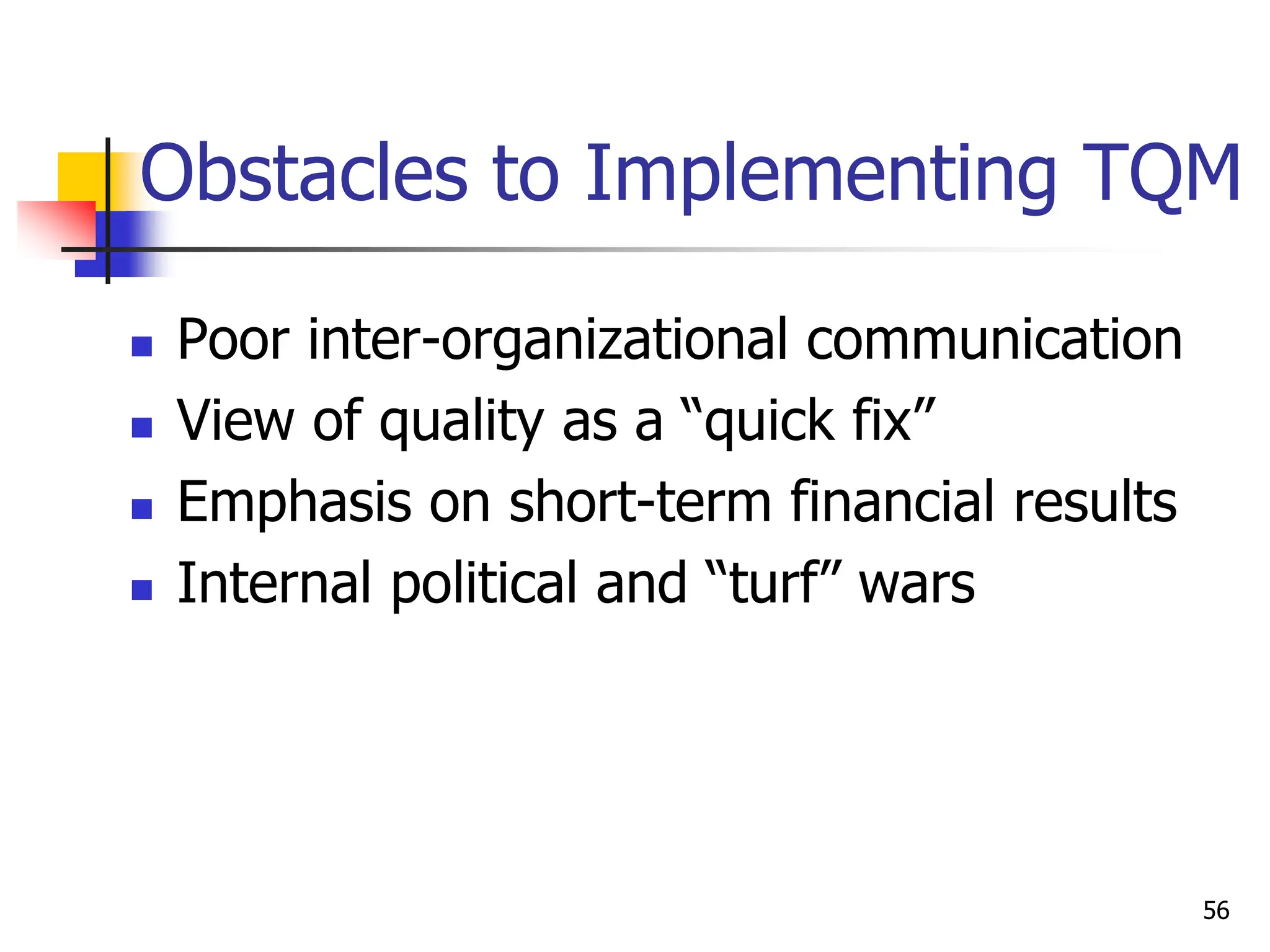 Obstacles to Implementing TQM

- Poor inter-organizational communication
- View of quality as a “quick fix”
- Emphasis on short-term financial results
- Internal political and “turf” wars

56